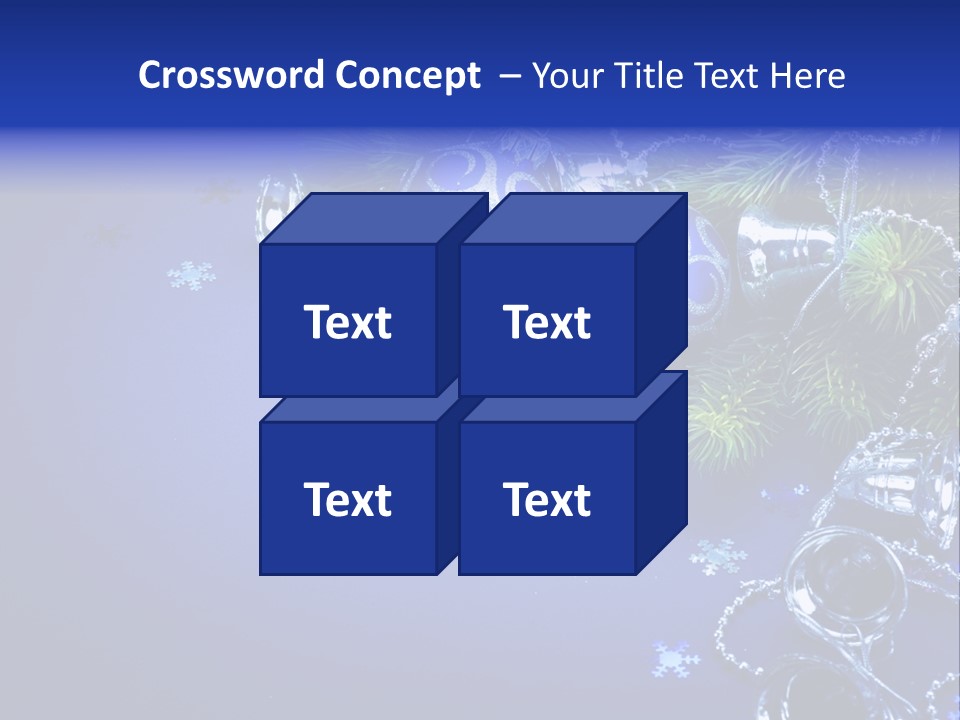 Crossword Concept – Your Title Text Here

Text

Text

Text

Text